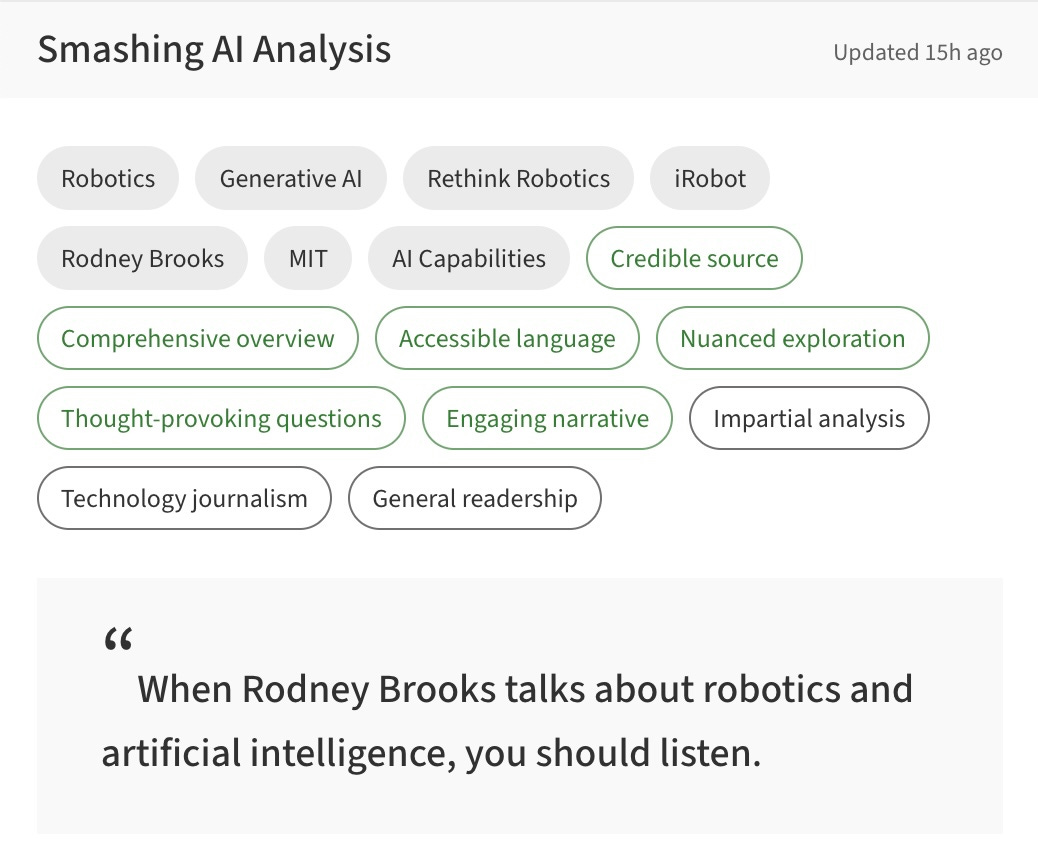 Smashing AI Analysis

Updated 15h ago

Robotics
Generative AI
Rethink Robotics
iRobot
Rodney Brooks
MIT
AI Capabilities
Credible source
Comprehensive overview
Accessible language
Nuanced exploration
Thought-provoking questions
Engaging narrative
Impartial analysis
Technology journalism
General readership

“ When Rodney Brooks talks about robotics and artificial intelligence, you should listen.